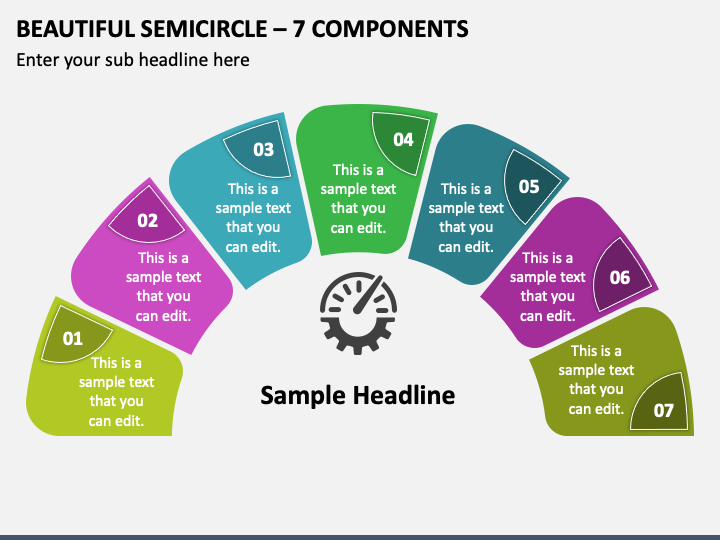 BEAUTIFUL SEMICIRCLE – 7 COMPONENTS

Enter your sub headline here

01
This is a sample text that you can edit.

02
This is a sample text that you can edit.

03
This is a sample text that you can edit.

04
This is a sample text that you can edit.

05
This is a sample text that you can edit.

06
This is a sample text that you can edit.

07
This is a sample text that you can edit.

Sample Headline